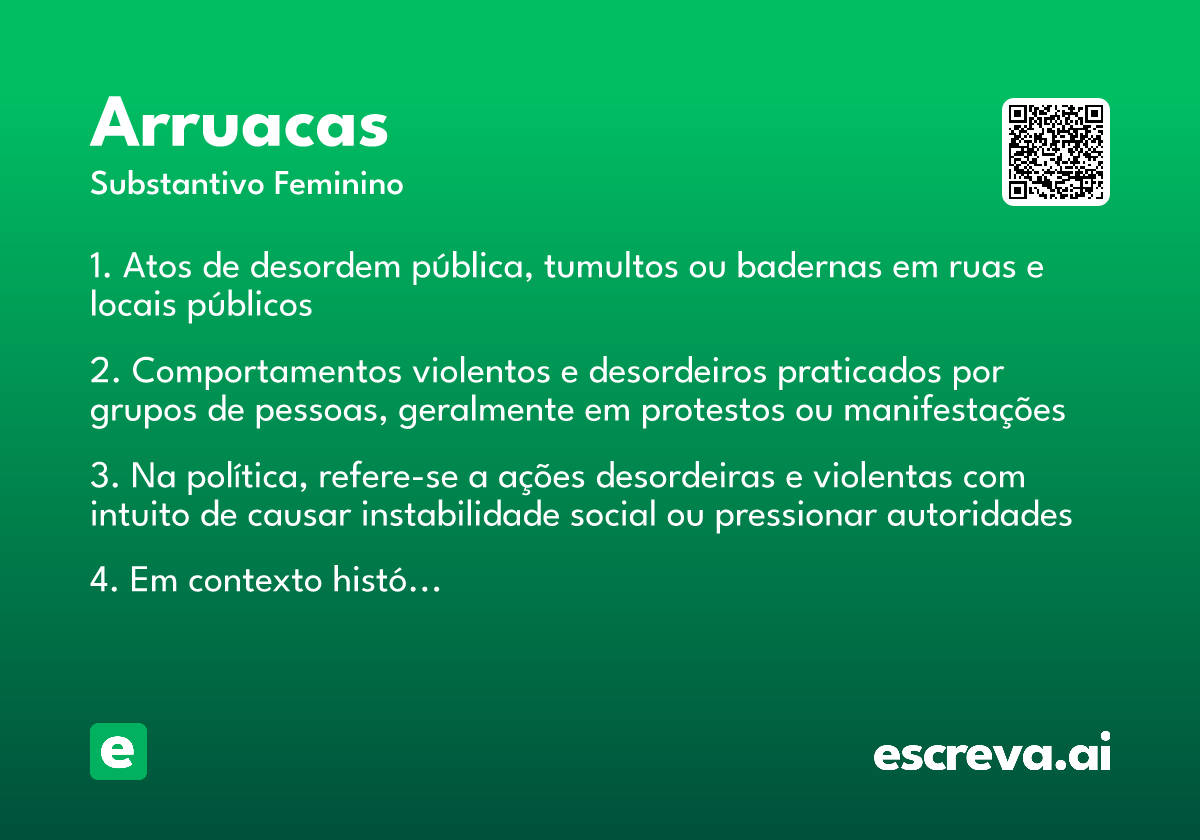 Arruacas
Substantivo Feminino

1. Atos de desordem pública, tumultos ou badernas em ruas e locais públicos

2. Comportamentos violentos e desordeiros praticados por grupos de pessoas, geralmente em protestos ou manifestações

3. Na política, refere-se a ações desordeiras e violentas com intuito de causar instabilidade social ou pressionar autoridades

4. Em contexto histó…

e

escreva.ai